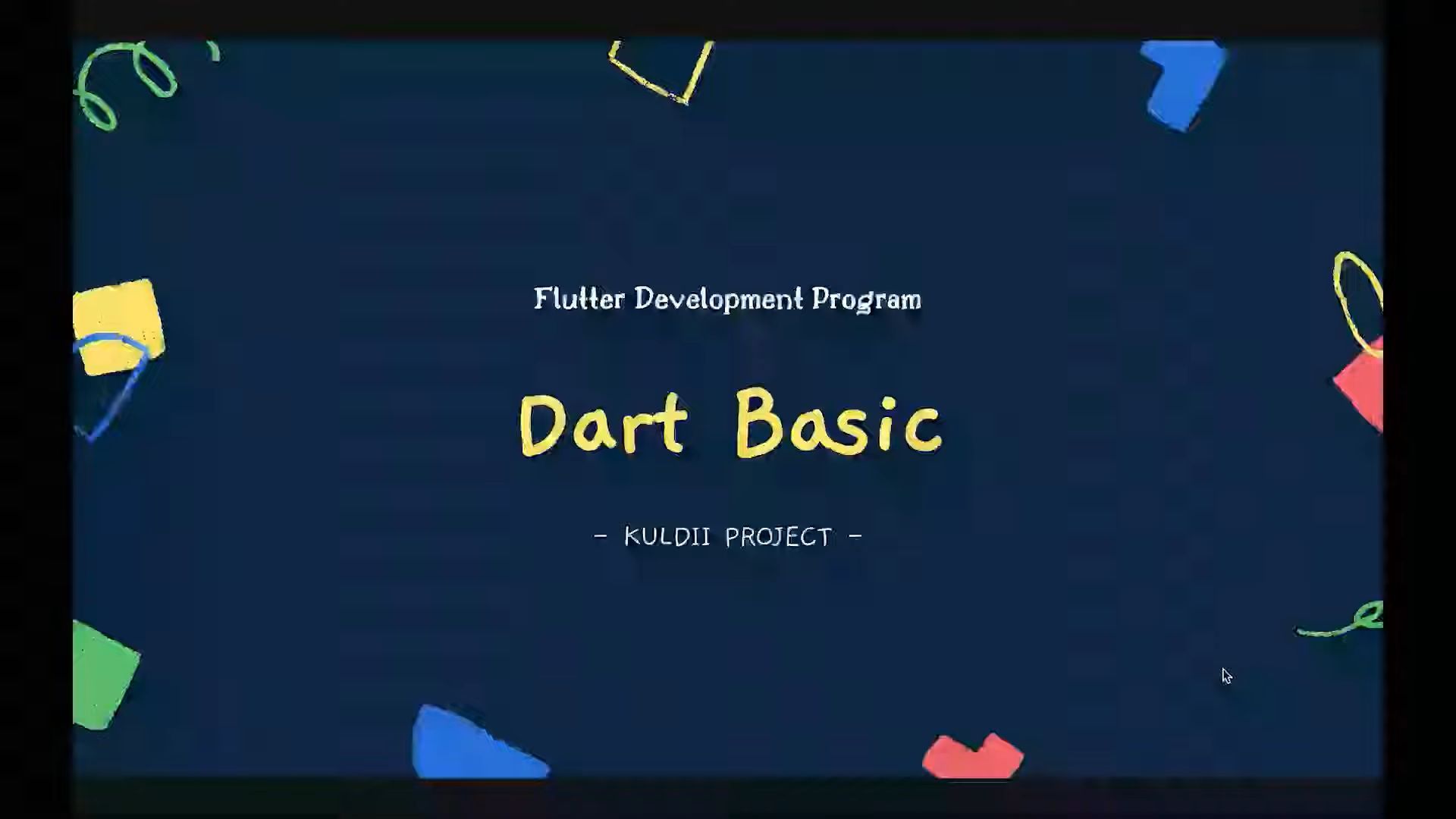 Flutter Development Program

Dart Basic

- KULDII PROJECT -